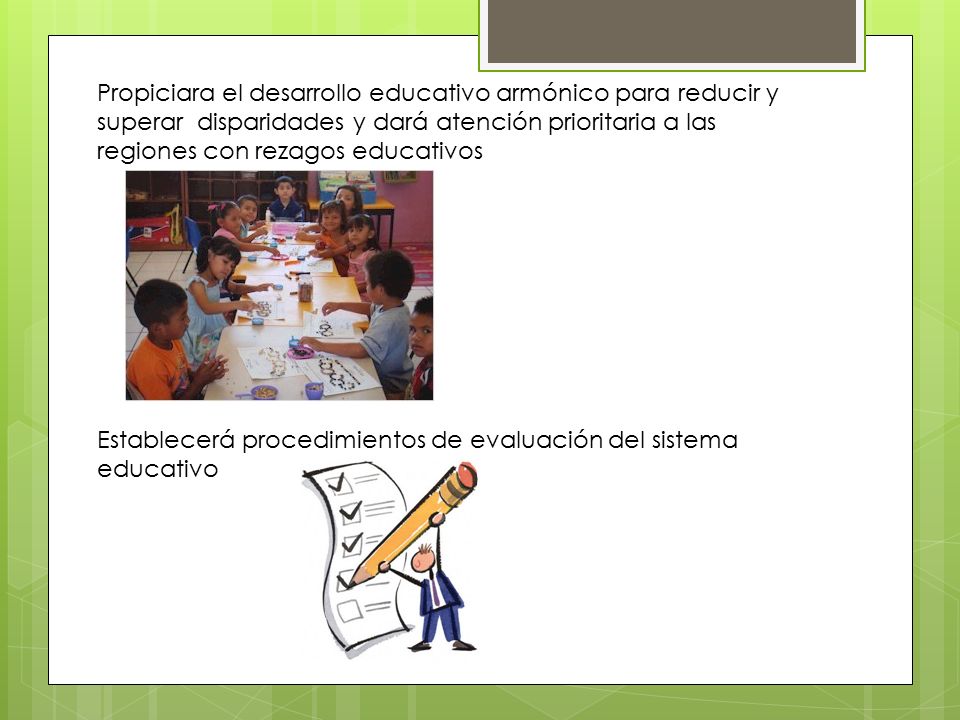 Propiciara el desarrollo educativo armónico para reducir y superar  disparidades y dará atención prioritaria a las regiones con rezagos educativos

Establecerá procedimientos de evaluación del sistema educativo